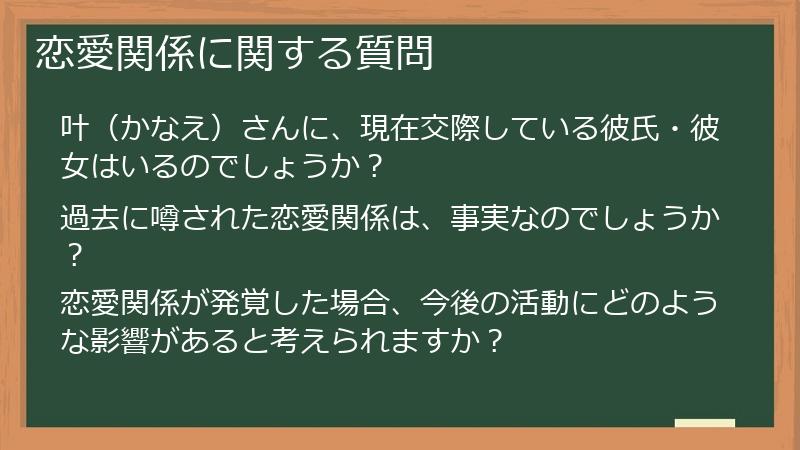 恋愛関係に関する質問

叶（かなえ）さんに、現在交際している彼氏・彼女はいるのでしょうか？

過去に噂された恋愛関係は、事実なのでしょうか？

恋愛関係が発覚した場合、今後の活動にどのような影響があると考えられますか？